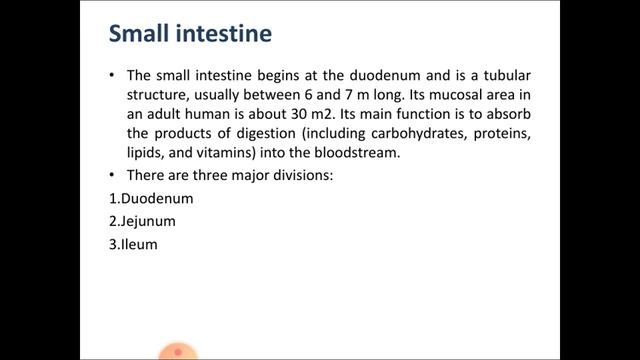 Small intestine

• The small intestine begins at the duodenum and is a tubular structure, usually between 6 and 7 m long. Its mucosal area in an adult human is about 30 m2. Its main function is to absorb the products of digestion (including carbohydrates, proteins, lipids, and vitamins) into the bloodstream.

• There are three major divisions:

1.Duodenum

2.Jejunum

3.Ileum